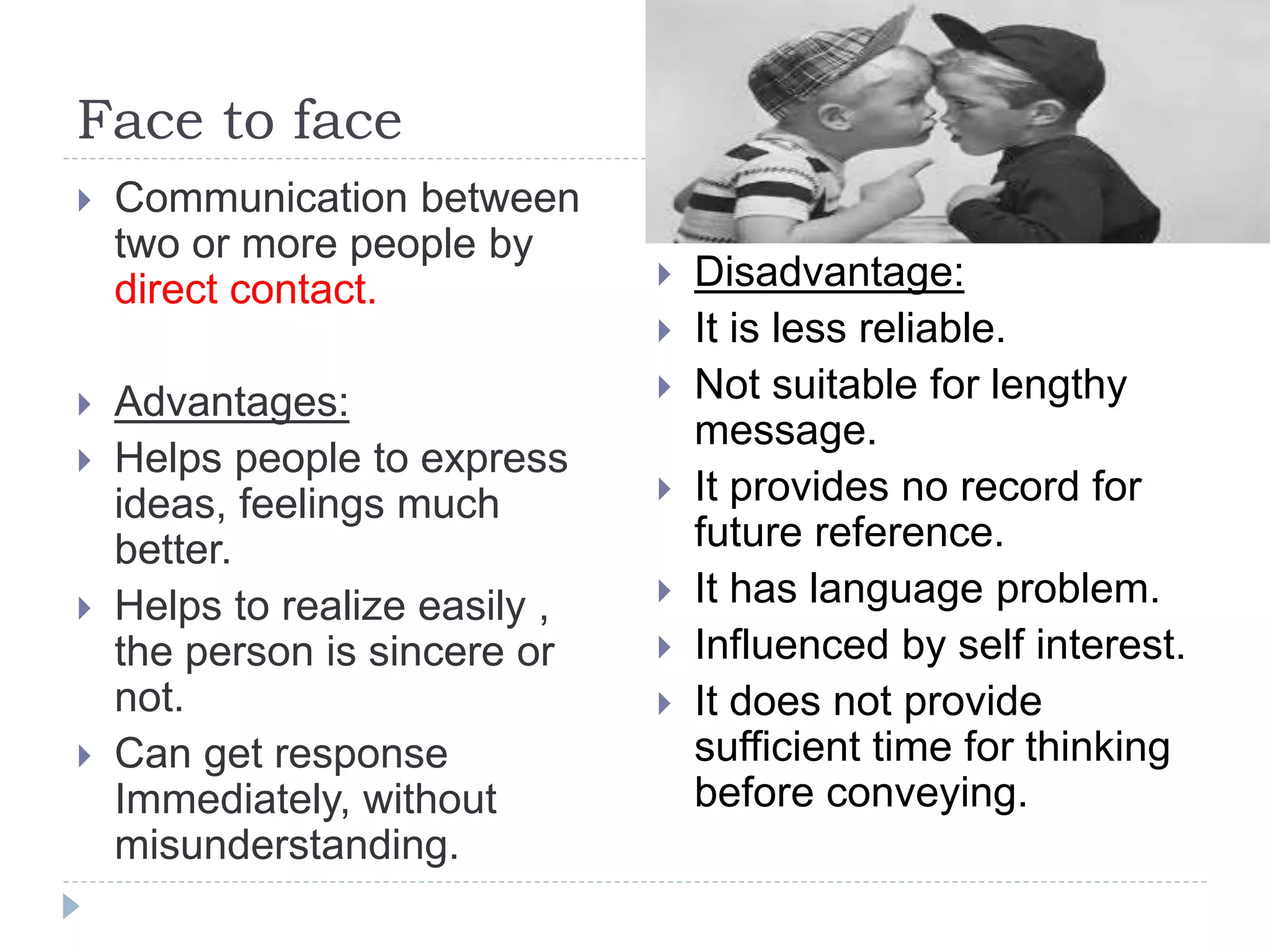 Face to face

Communication between two or more people by direct contact.

Advantages:

Helps people to express ideas, feelings much better.

Helps to realize easily , the person is sincere or not.

Can get response Immediately, without misunderstanding.

Disadvantage:

It is less reliable.

Not suitable for lengthy message.

It provides no record for future reference.

It has language problem.

Influenced by self interest.

It does not provide sufficient time for thinking before conveying.